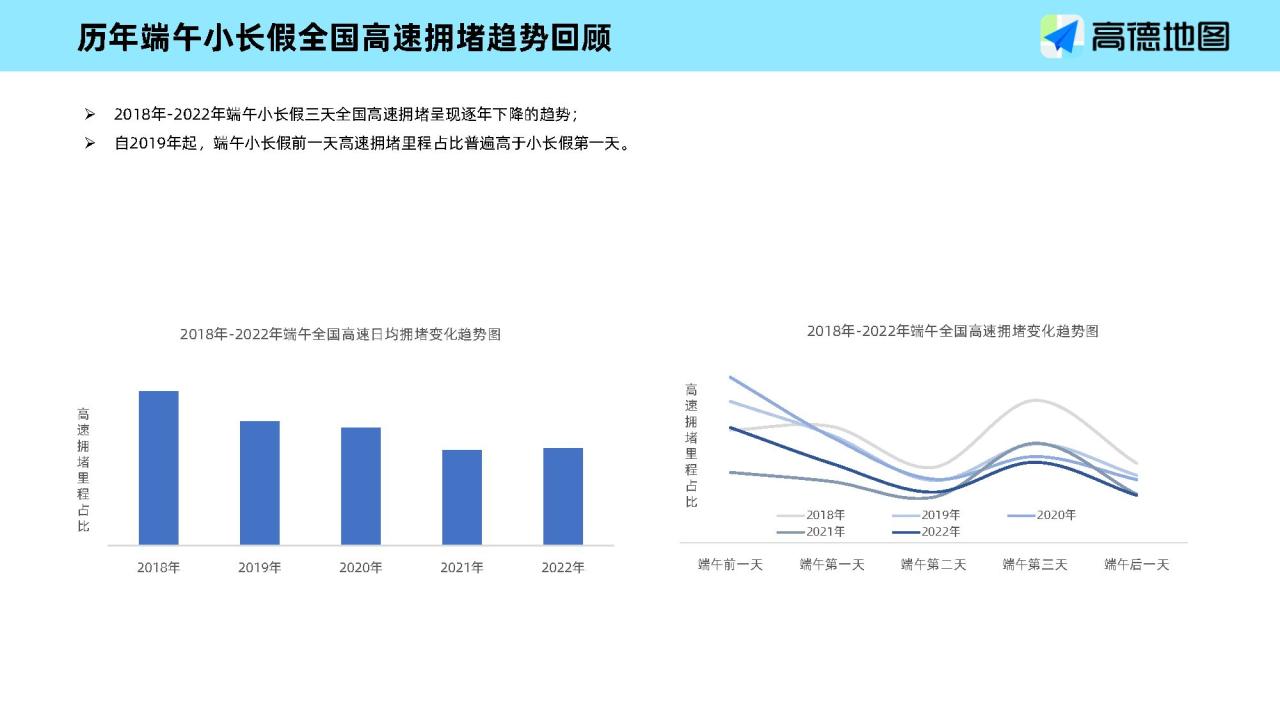 历年端午小长假全国高速拥堵趋势回顾

高德地图

➢ 2018年-2022年端午小长假三天全国高速拥堵呈现逐年下降的趋势；

➢ 自2019年起，端午小长假前一天高速拥堵里程占比普遍高于小长假第一天。

2018年-2022年端午全国高速日均拥堵变化趋势图

高速拥堵里程占比

2018年 2019年 2020年 2021年 2022年

2018年-2022年端午全国高速拥堵变化趋势图

高速拥堵里程占比

2018年 2019年 2020年 2021年 2022年

端午前一天 端午第一天 端午第二天 端午第三天 端午后一天